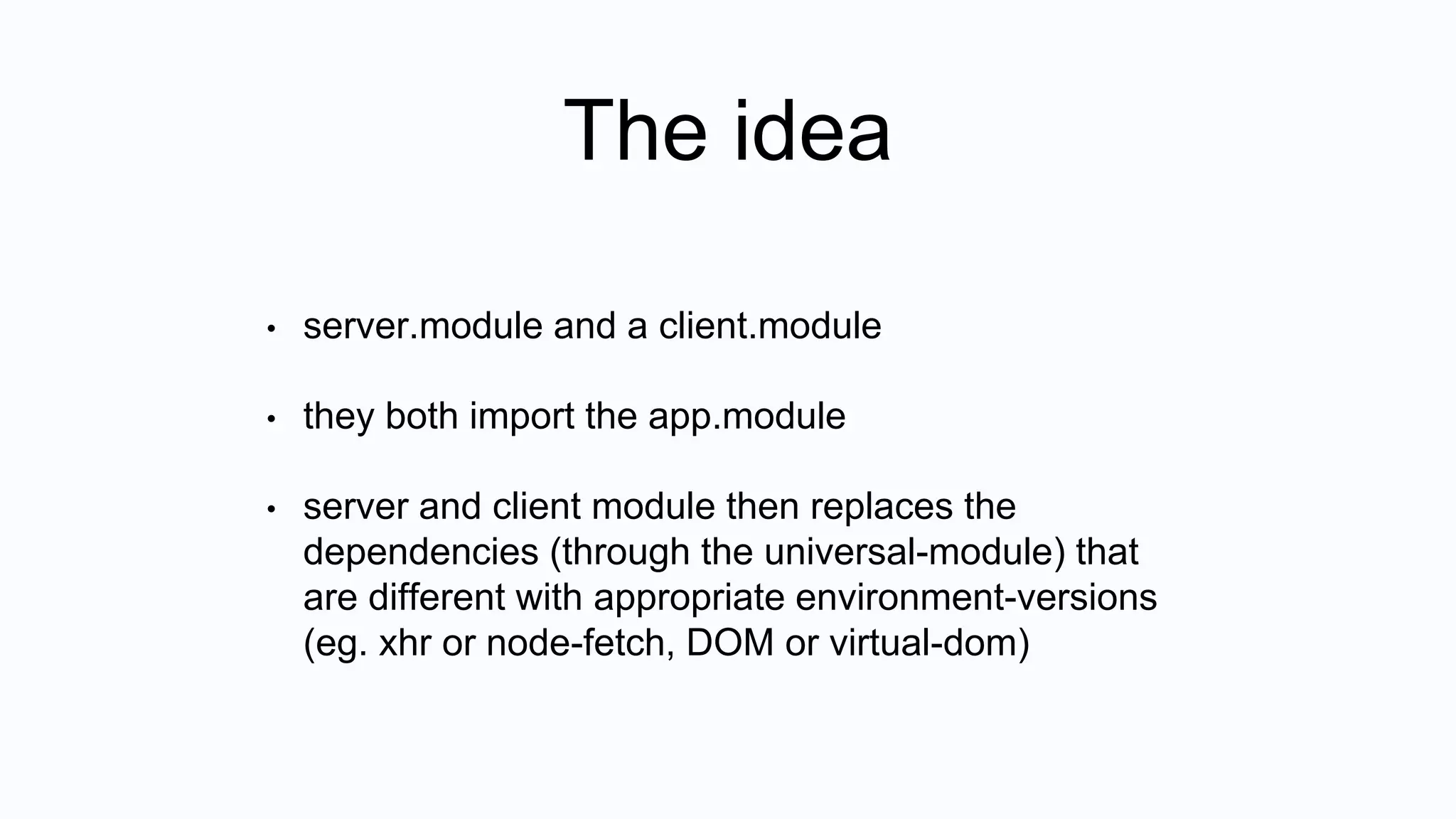 The idea

• server.module and a client.module

• they both import the app.module

• server and client module then replaces the dependencies (through the universal-module) that are different with appropriate environment-versions (eg. xhr or node-fetch, DOM or virtual-dom)